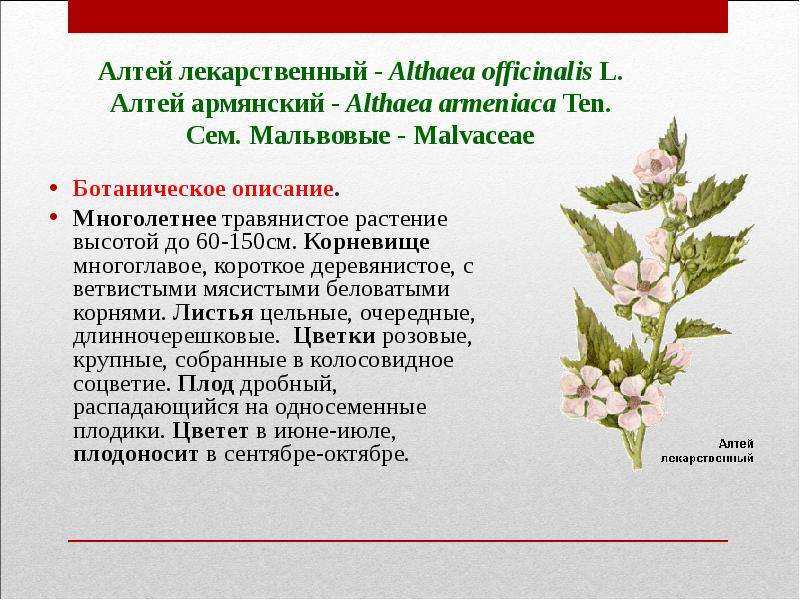 Алтей лекарственный - Althaea officinalis L.
Алтей армянский - Althaea armeniaca Ten.
Сем. Мальвовые - Malvaceae

• Ботаническое описание.
• Многолетнее травянистое растение высотой до 60-150см. Корневище многоглавое, короткое деревянистое, с ветвистыми мясистыми беловатыми корнями. Листья цельные, очередные, длинночерешковые. Цветки розовые, крупные, собранные в колосовидное соцветие. Плод дробный, распадающийся на односеменные плодики. Цветет в июне-июле, плодоносит в сентябре-октябре.

Алтей
лекарственный